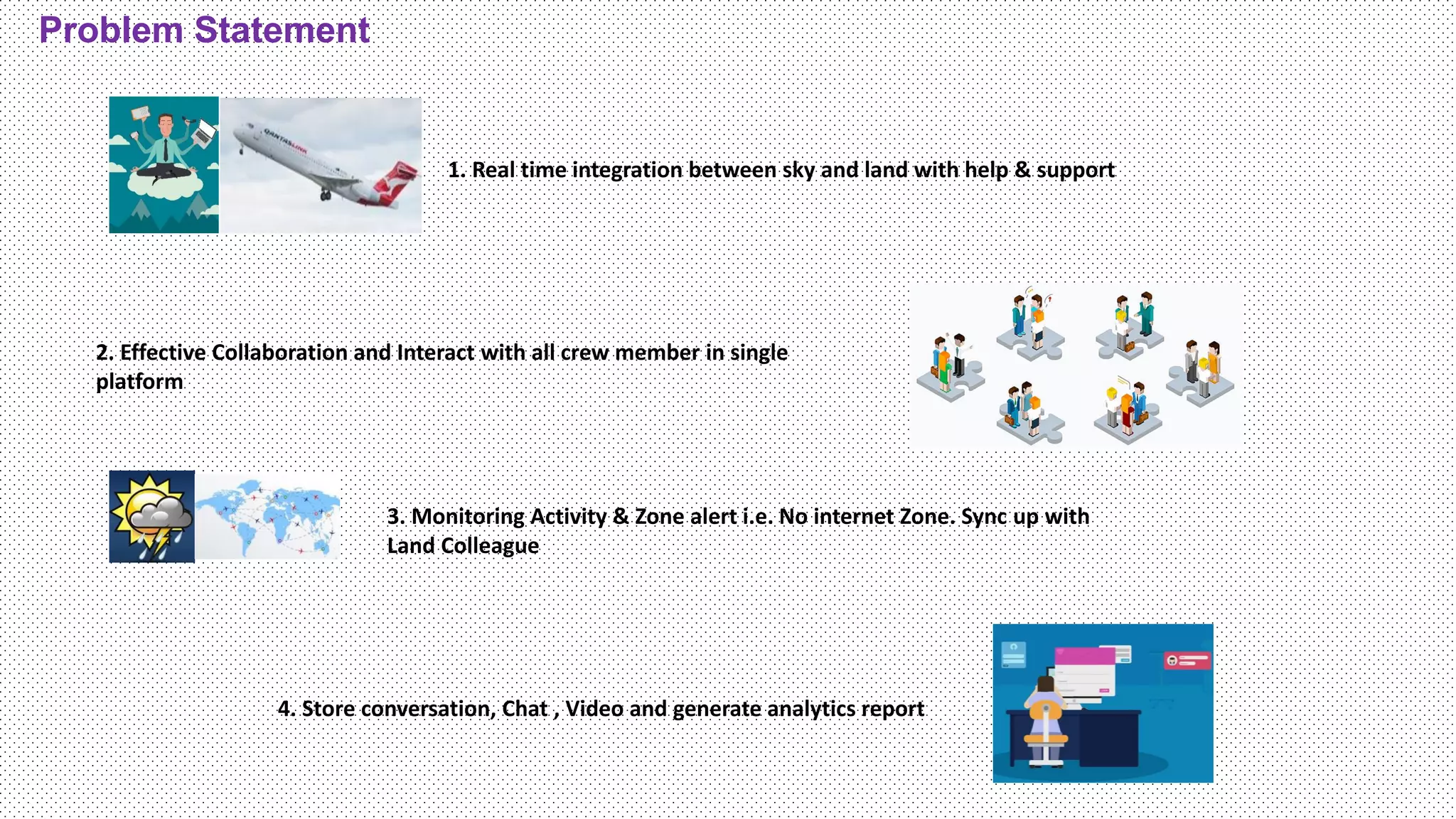 Problem Statement

QANTASLINK

1. Real time integration between sky and land with help & support

2. Effective Collaboration and Interact with all crew member in single platform

3. Monitoring Activity & Zone alert i.e. No internet Zone. Sync up with Land Colleague

4. Store conversation, Chat , Video and generate analytics report